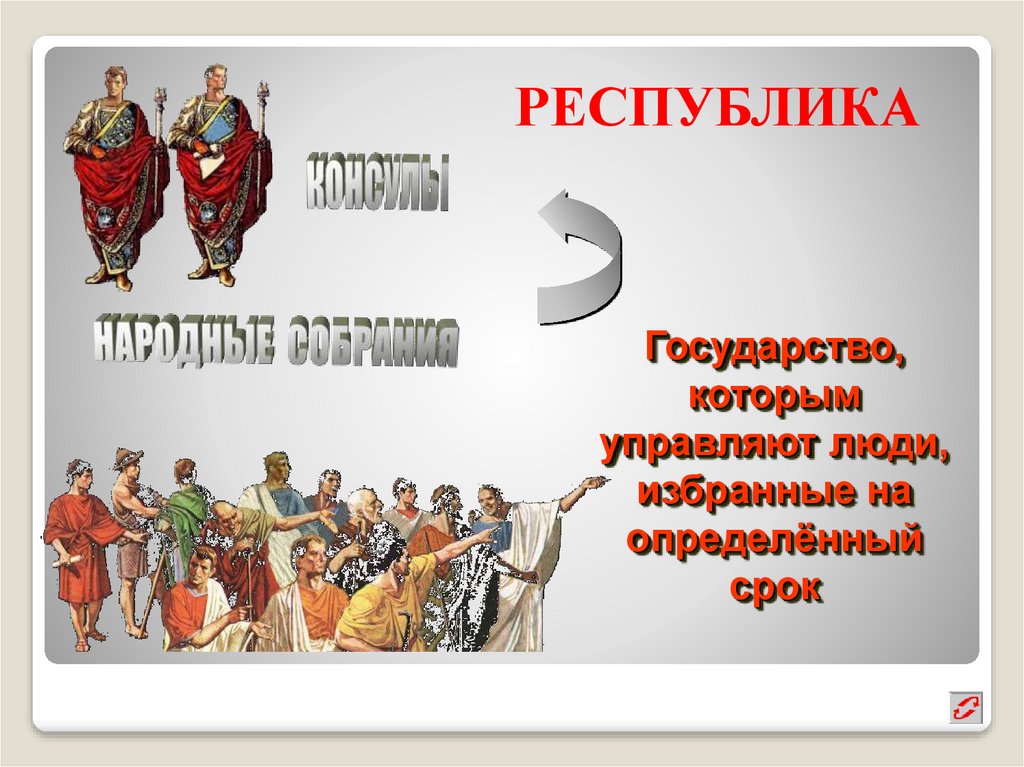 РЕСПУБЛИКА

КОНСУЛЫ

НАРОДНЫЕ СОБРАНИЯ

Государство, которым управляют люди, избранные на определённый срок